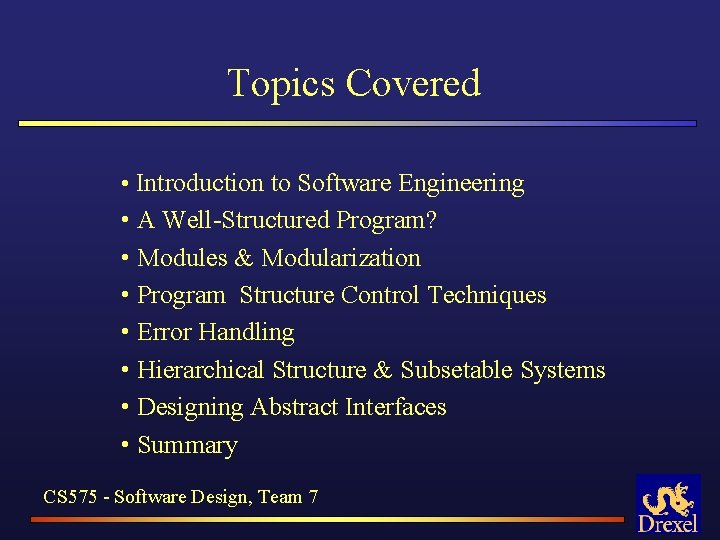 Topics Covered

• Introduction to Software Engineering
• A Well-Structured Program?
• Modules & Modularization
• Program Structure Control Techniques
• Error Handling
• Hierarchical Structure & Subsetable Systems
• Designing Abstract Interfaces
• Summary

CS575 - Software Design, Team 7

Drexel